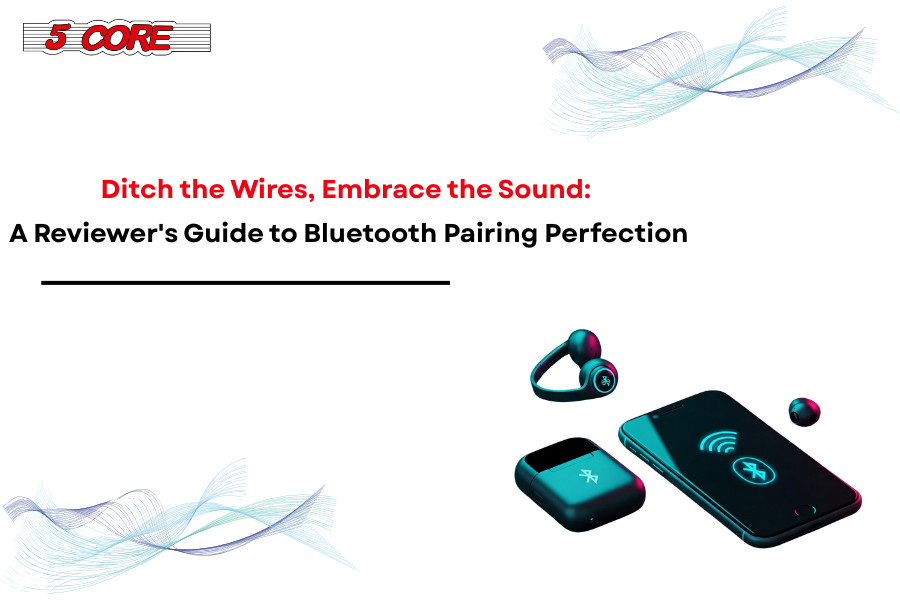 5 CORE

Ditch the Wires, Embrace the Sound:

A Reviewer's Guide to Bluetooth Pairing Perfection